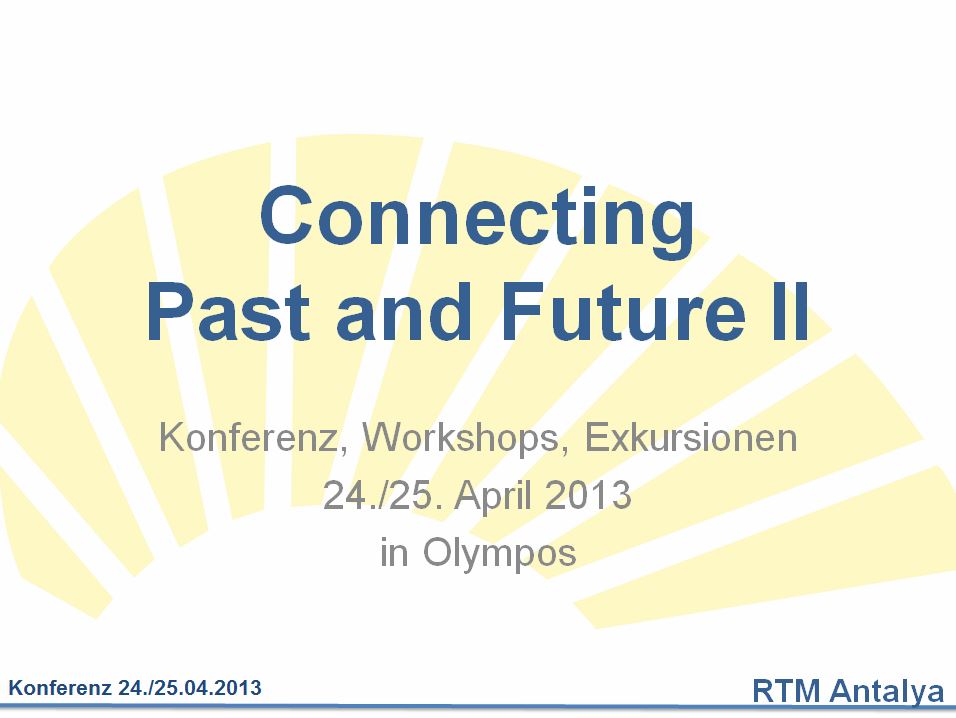 Connecting
Past and Future II

Konferenz, Workshops, Exkursionen
24./25. April 2013
in Olympos

Konferenz 24./25.04.2013

RTM Antalya